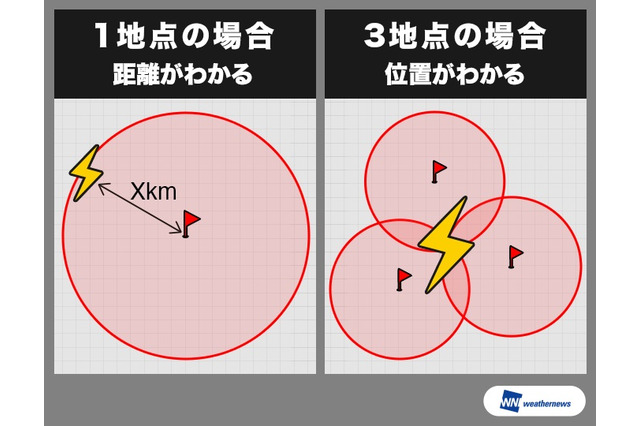 1地点の場合
距離がわかる

Xkm

3地点の場合
位置がわかる

WN weathernews